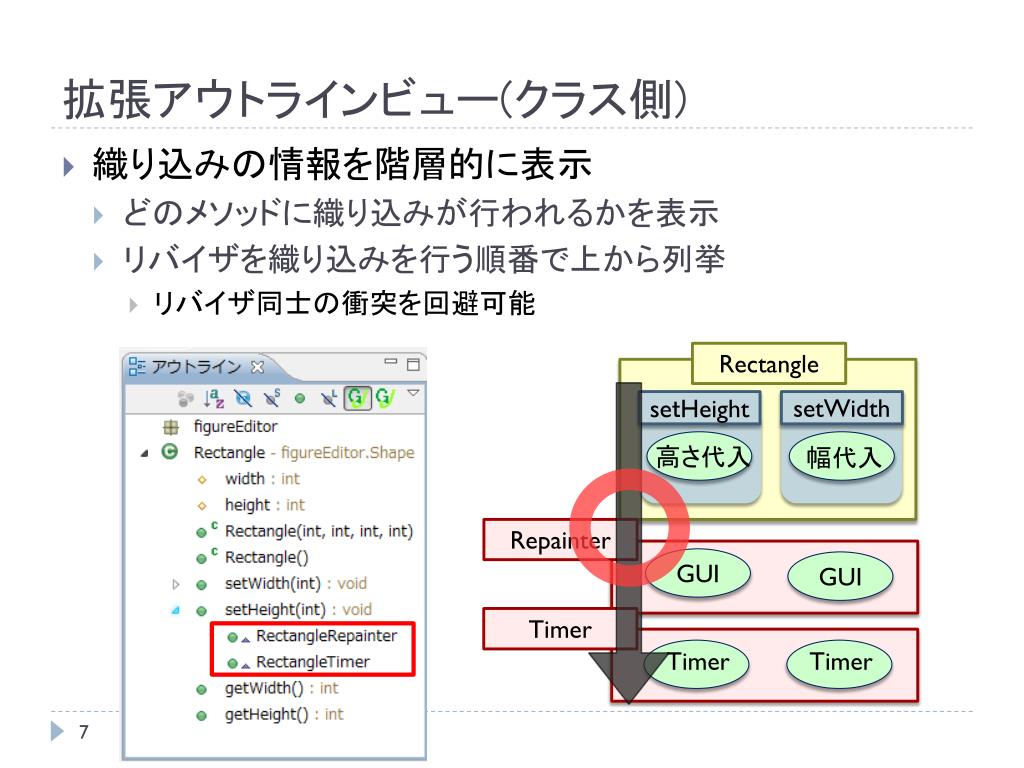 拡張アウトラインビュー(クラス側)

織り込みの情報を階層的に表示

どのメソッドに織り込みが行われるかを表示

リバイザを織り込みを行う順番で上から列挙

リバイザ同士の衝突を回避可能

アウトライン

figureEditor
Rectangle - figureEditor.Shape
width : int
height : int
Rectangle(int, int, int, int)
Rectangle()
setWidth(int) : void
setHeight(int) : void
RectangleRepainter
RectangleTimer
getWidth() : int
getHeight() : int

Rectangle
setHeight
setWidth
高さ代入
幅代入
Repainter
GUI
GUI
Timer
Timer
Timer

7